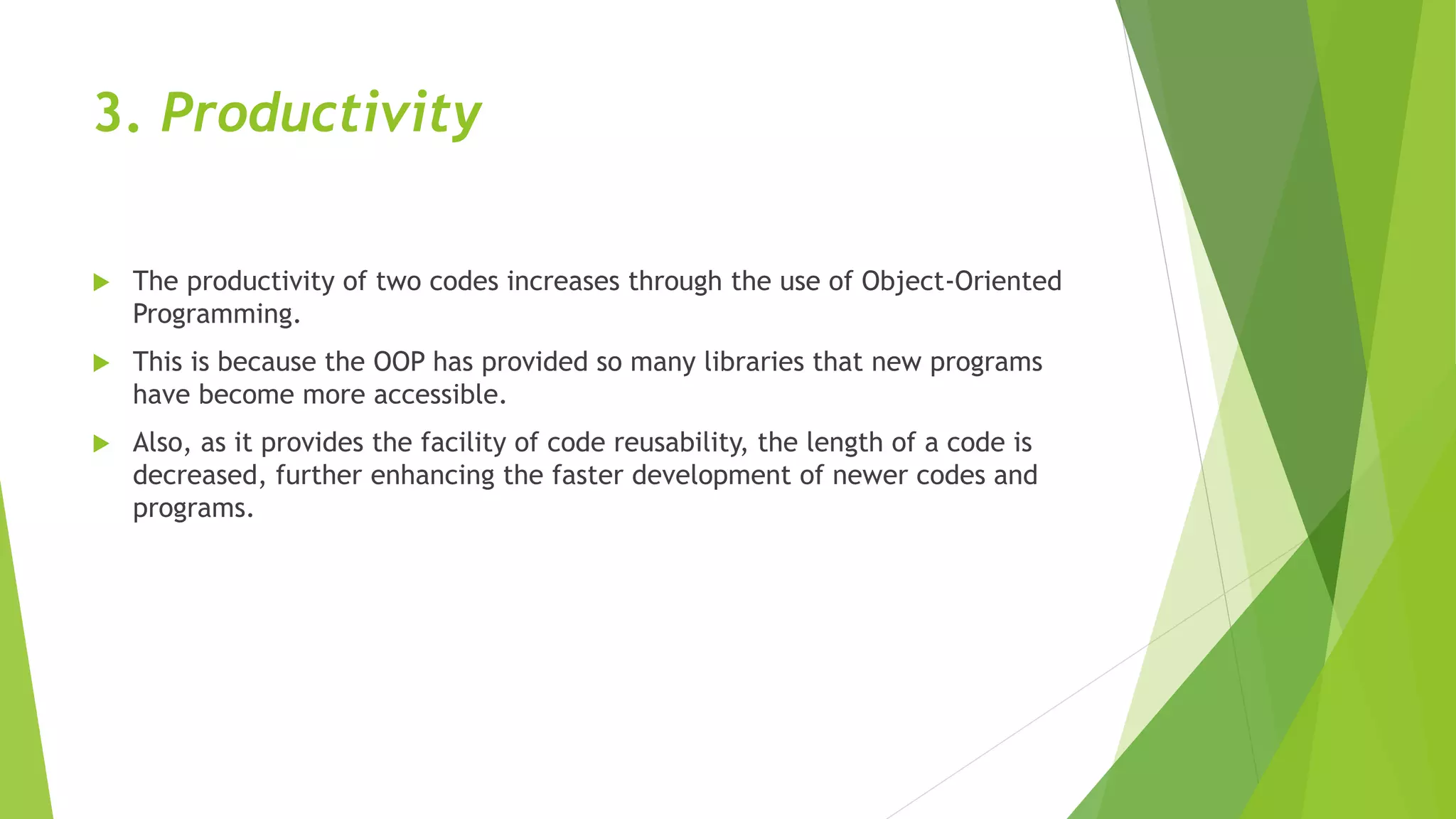 3. Productivity

The productivity of two codes increases through the use of Object-Oriented Programming.

This is because the OOP has provided so many libraries that new programs have become more accessible.

Also, as it provides the facility of code reusability, the length of a code is decreased, further enhancing the faster development of newer codes and programs.